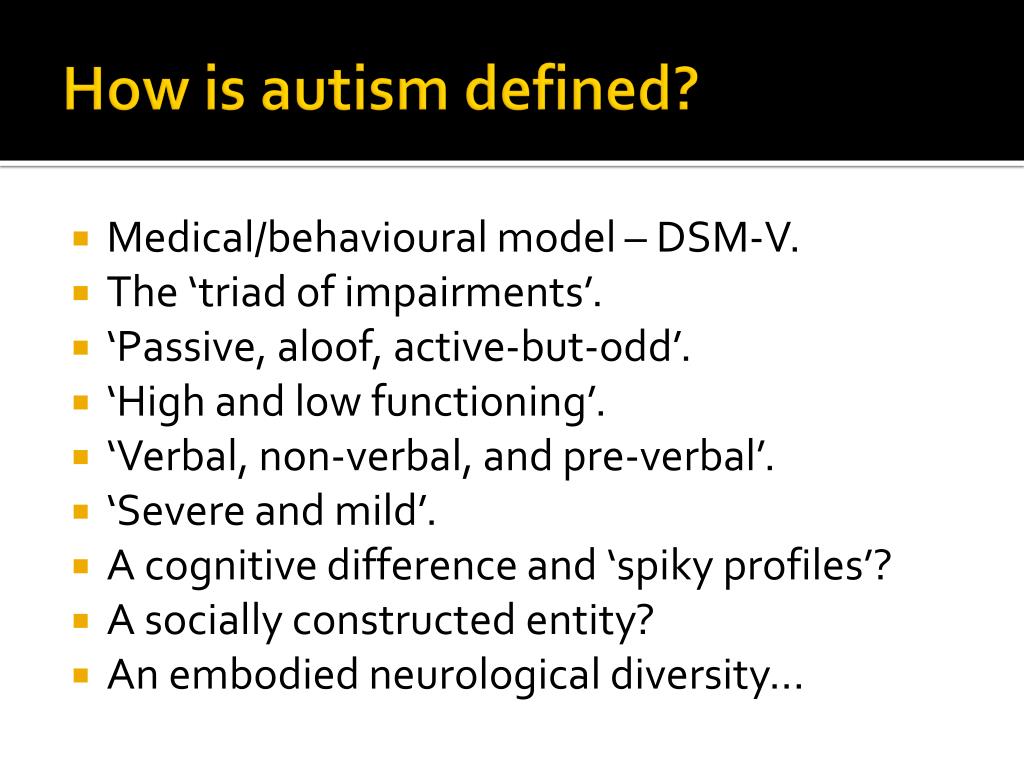 How is autism defined?

- Medical/behavioural model – DSM-V.
- The ‘triad of impairments’.
- ‘Passive, aloof, active-but-odd’.
- ‘High and low functioning’.
- ‘Verbal, non-verbal, and pre-verbal’.
- ‘Severe and mild’.
- A cognitive difference and ‘spiky profiles’?
- A socially constructed entity?
- An embodied neurological diversity…